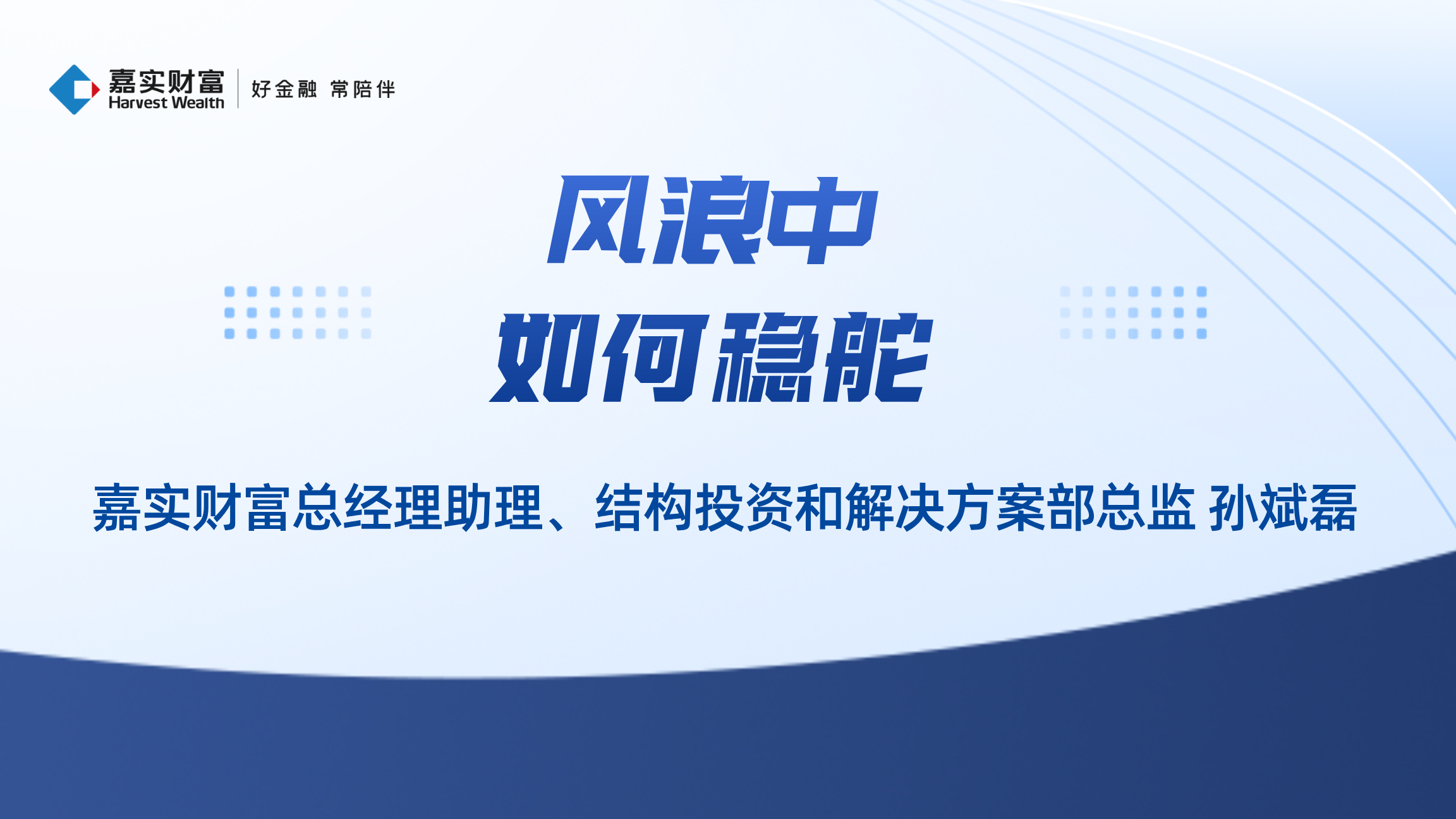 嘉实财富
Harvest Wealth
好金融 常陪伴

风浪中
如何稳舵

嘉实财富总经理助理、结构投资和解决方案部总监 孙斌磊